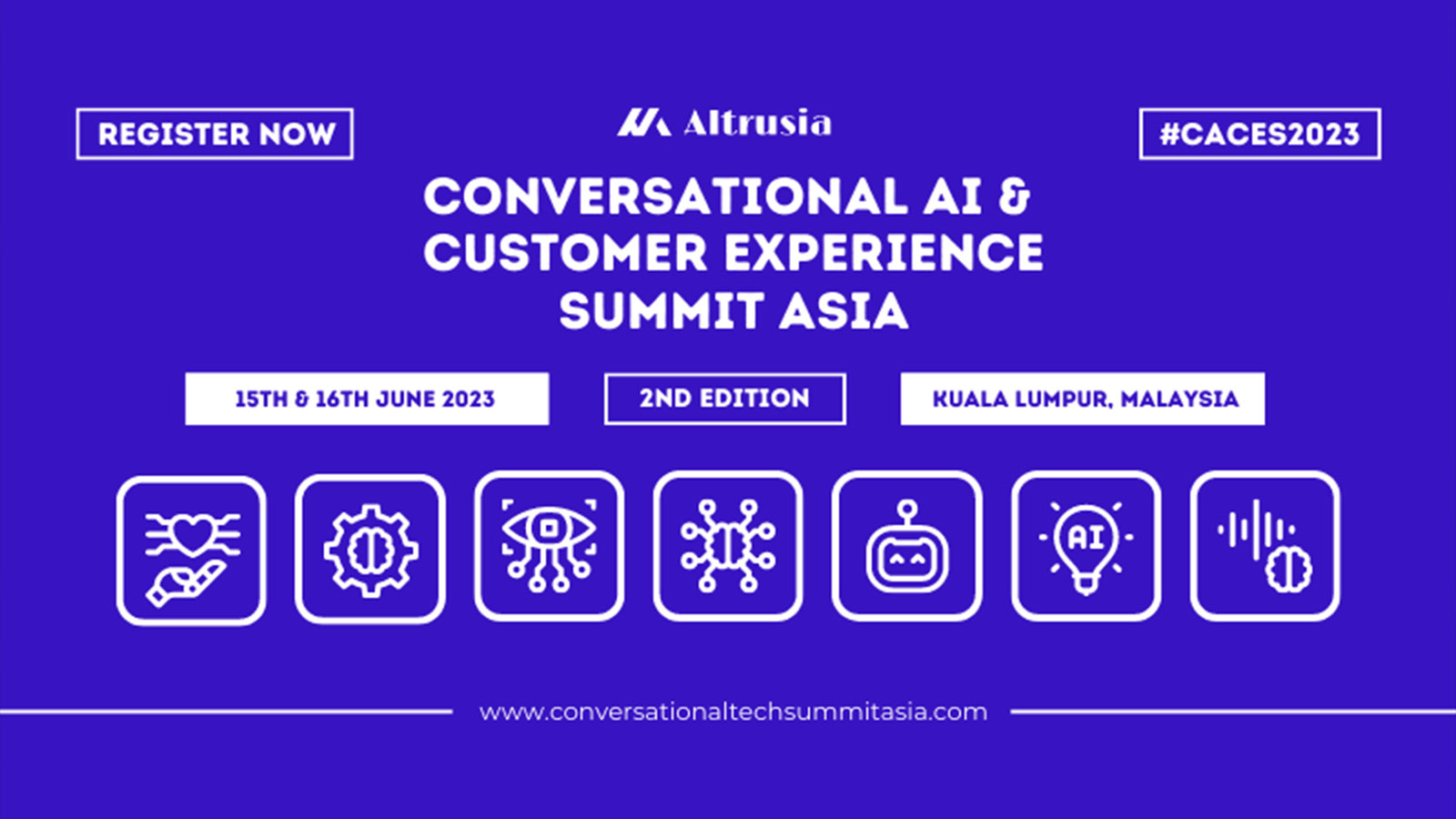 REGISTER NOW

Altrusia

#CACES2023

CONVERSATIONAL AI & CUSTOMER EXPERIENCE SUMMIT ASIA

15TH & 16TH JUNE 2023

2ND EDITION

KUALA LUMPUR, MALAYSIA

AI

www.conversationaltechsummitasia.com